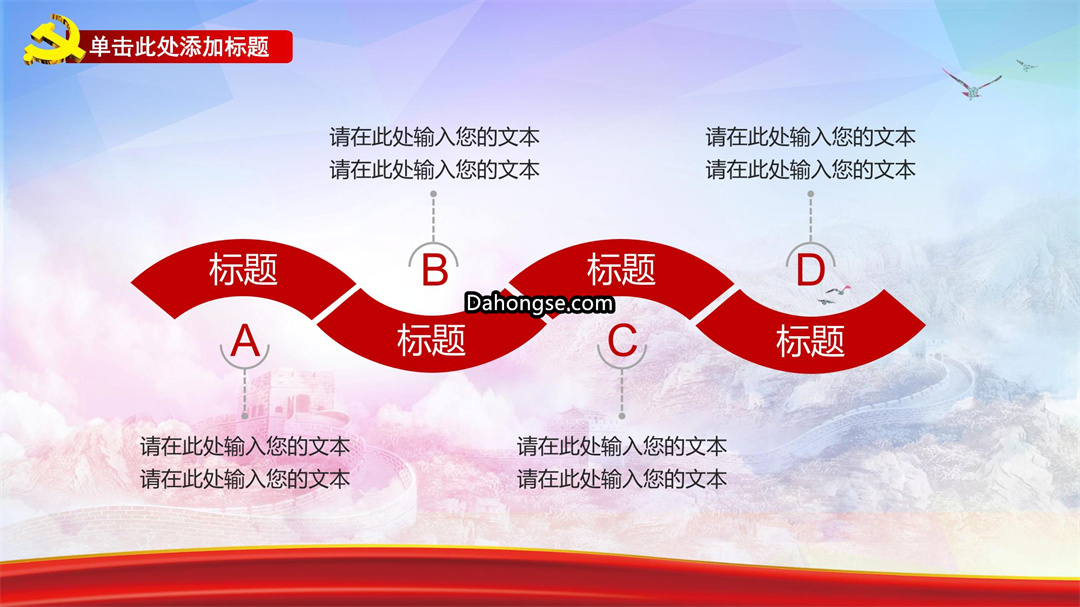 单击此处添加标题

请在此处输入您的文本
请在此处输入您的文本

请在此处输入您的文本
请在此处输入您的文本

标题

B

标题

D

Dahongse.com

A

标题

C

标题

请在此处输入您的文本
请在此处输入您的文本

请在此处输入您的文本
请在此处输入您的文本